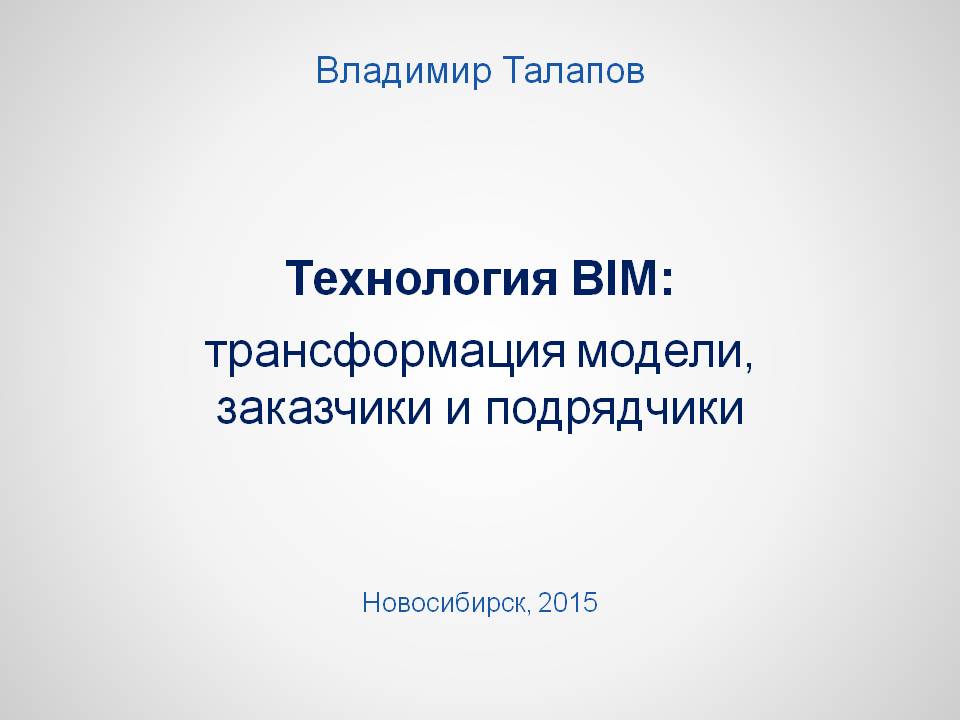 Владимир Талапов

Технология BIM:

трансформация модели, заказчики и подрядчики

Новосибирск, 2015